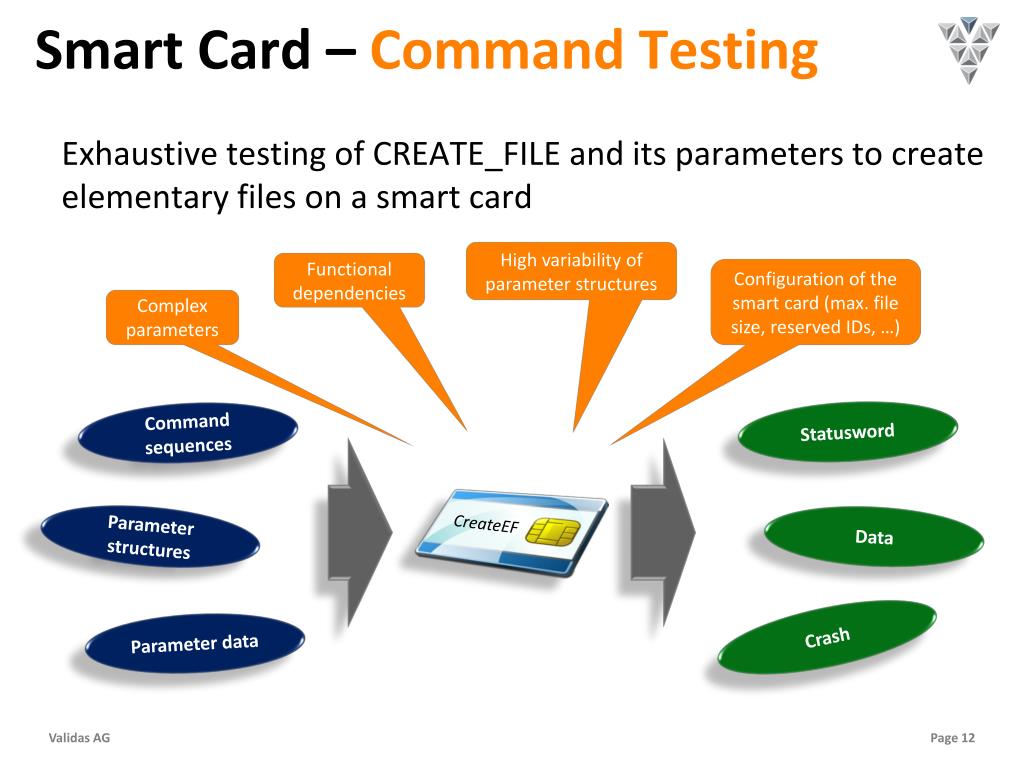 Smart Card – Command Testing

Exhaustive testing of CREATE_FILE and its parameters to create elementary files on a smart card

Complex parameters

Functional dependencies

High variability of parameter structures

Configuration of the smart card (max. file size, reserved IDs, …)

Command sequences

Parameter structures

Parameter data

CreateEF

Statusword

Data

Crash

Validas AG

Page 12